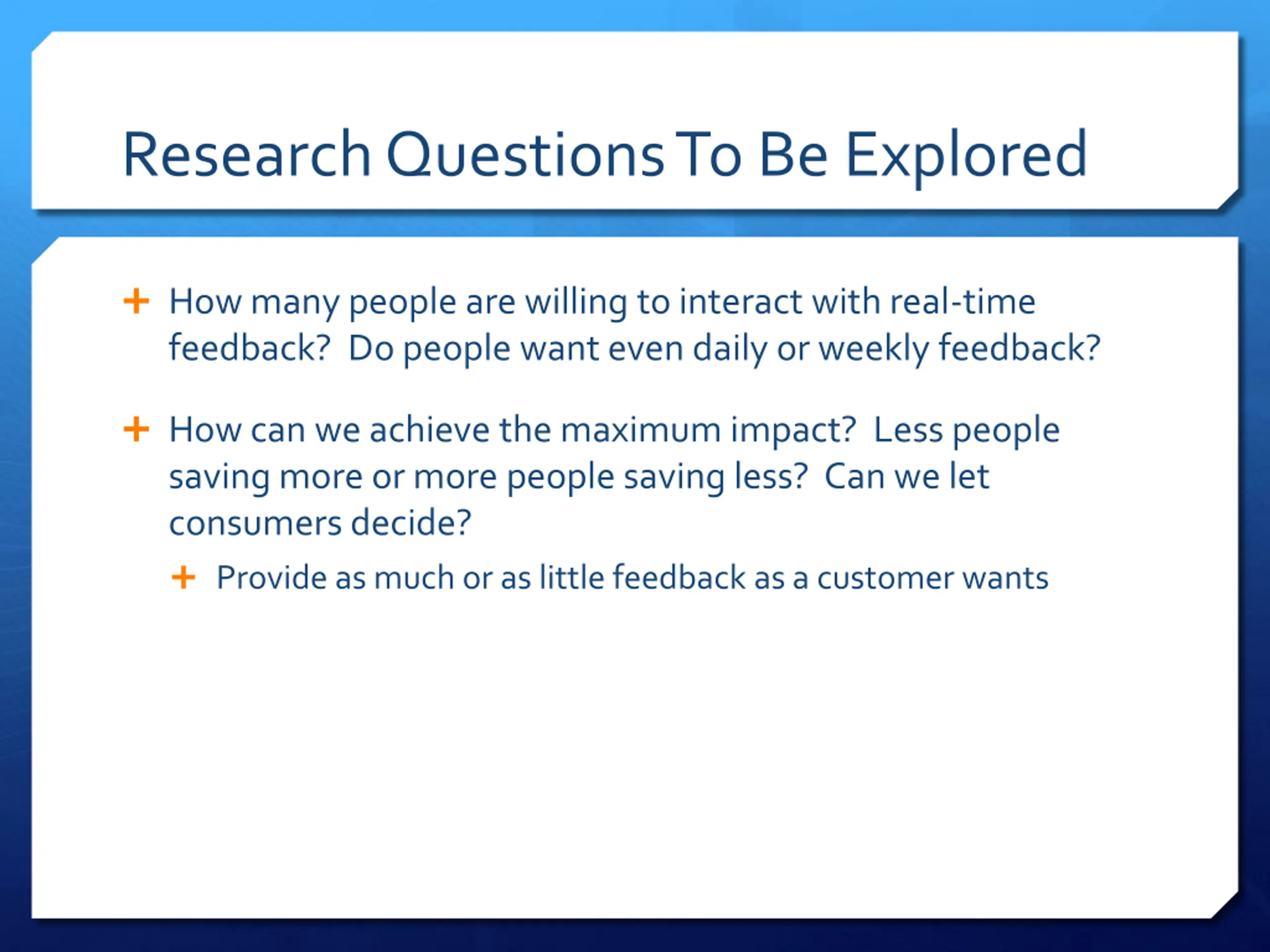 Research Questions To Be Explored

+ How many people are willing to interact with real-time feedback? Do people want even daily or weekly feedback?

+ How can we achieve the maximum impact? Less people saving more or more people saving less? Can we let consumers decide?

+ Provide as much or as little feedback as a customer wants